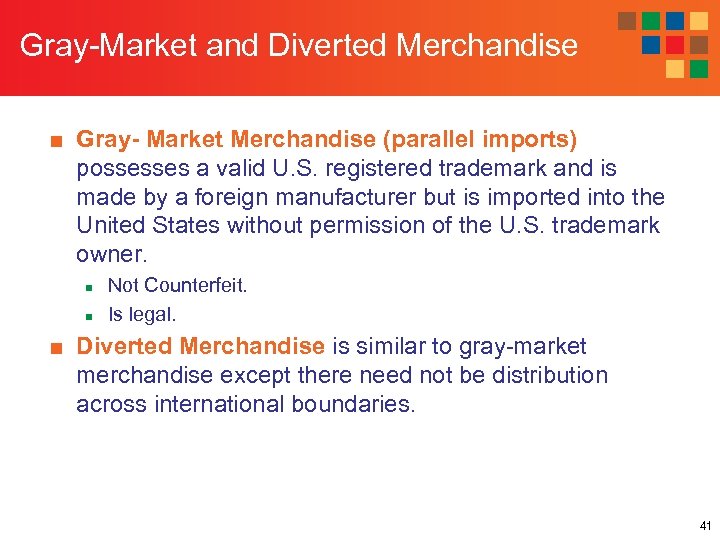 Gray-Market and Diverted Merchandise

■ Gray- Market Merchandise (parallel imports) possesses a valid U.S. registered trademark and is made by a foreign manufacturer but is imported into the United States without permission of the U.S. trademark owner.

■ Not Counterfeit.
■ Is legal.

■ Diverted Merchandise is similar to gray-market merchandise except there need not be distribution across international boundaries.

41